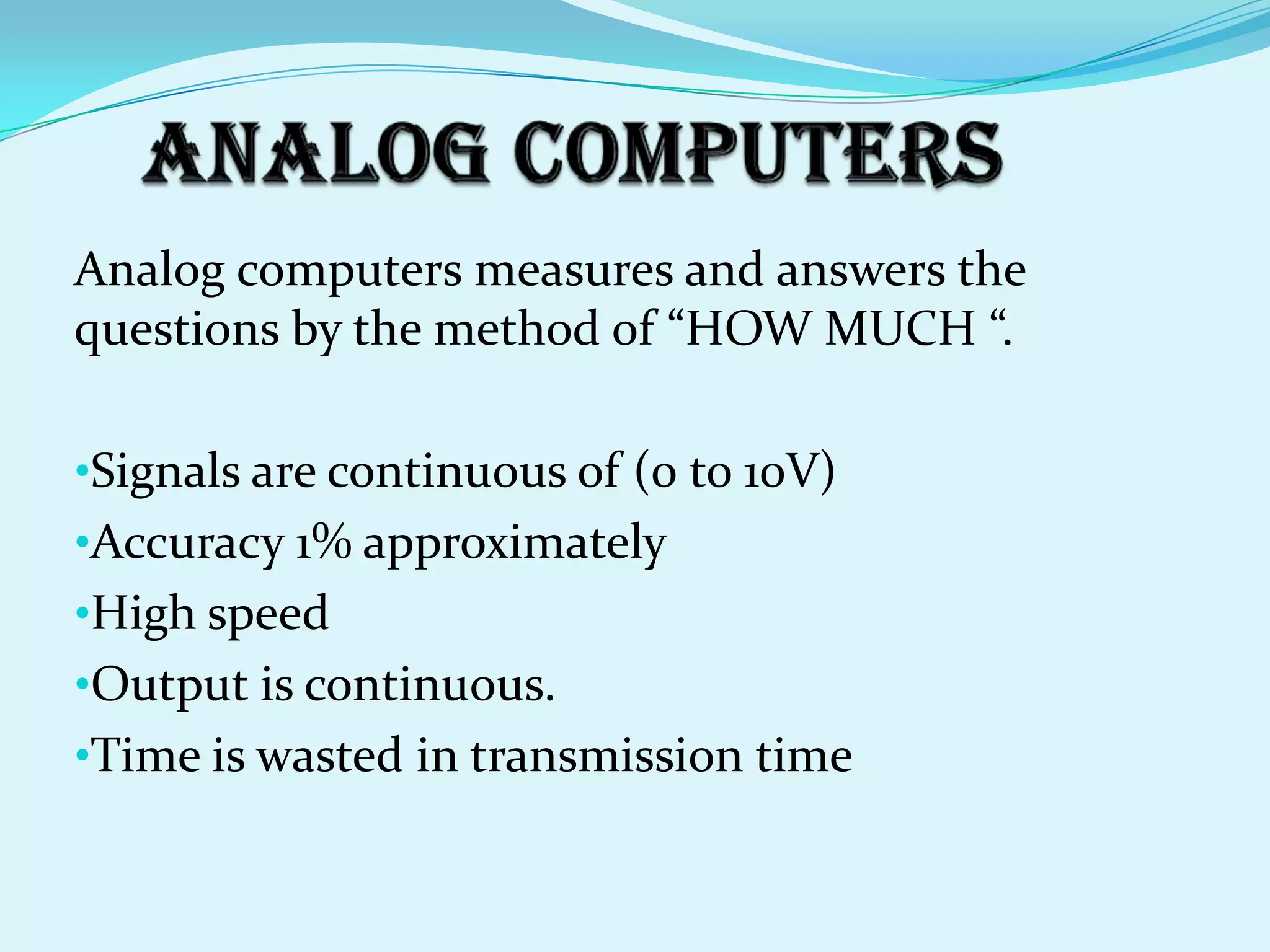 ANALOG COMPUTERS

Analog computers measures and answers the questions by the method of “HOW MUCH “.

•Signals are continuous of (0 to 10V)
•Accuracy 1% approximately
•High speed
•Output is continuous.
•Time is wasted in transmission time